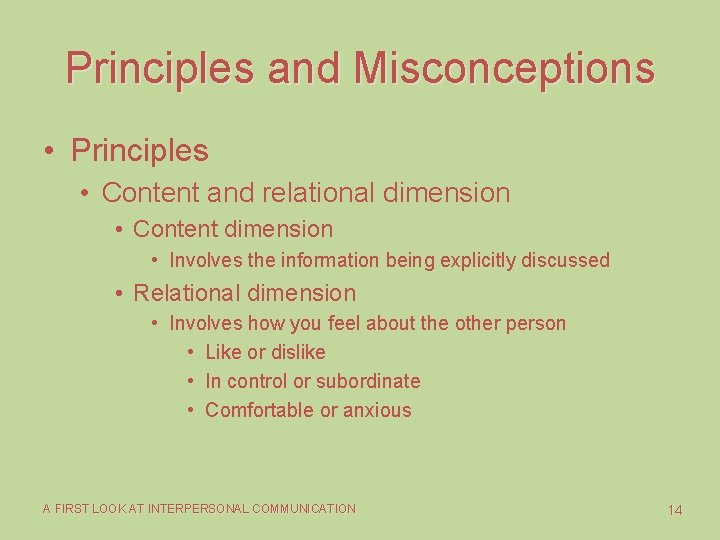 Principles and Misconceptions

• Principles
• Content and relational dimension
• Content dimension
• Involves the information being explicitly discussed
• Relational dimension
• Involves how you feel about the other person
• Like or dislike
• In control or subordinate
• Comfortable or anxious

A FIRST LOOK AT INTERPERSONAL COMMUNICATION

14